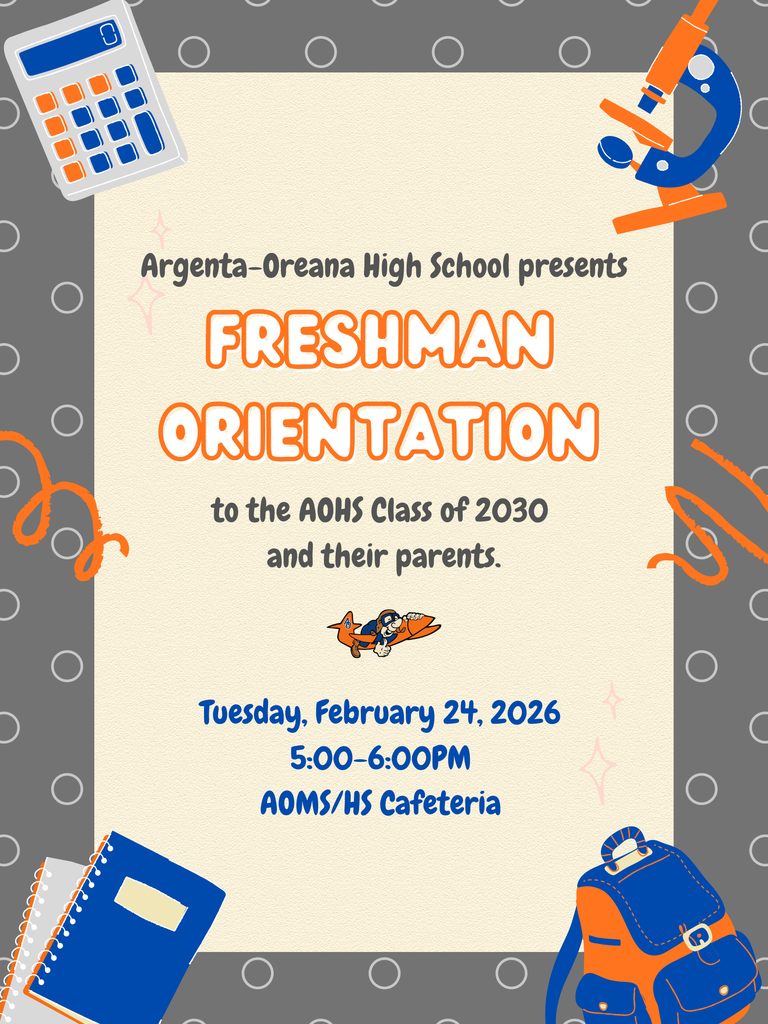 Argenta-Oreana High School presents

FRESHMAN ORIENTATION

to the AOHS Class of 2030 and their parents.

Tuesday, February 24, 2026
5:00-6:00PM
AOMS/HS Cafeteria